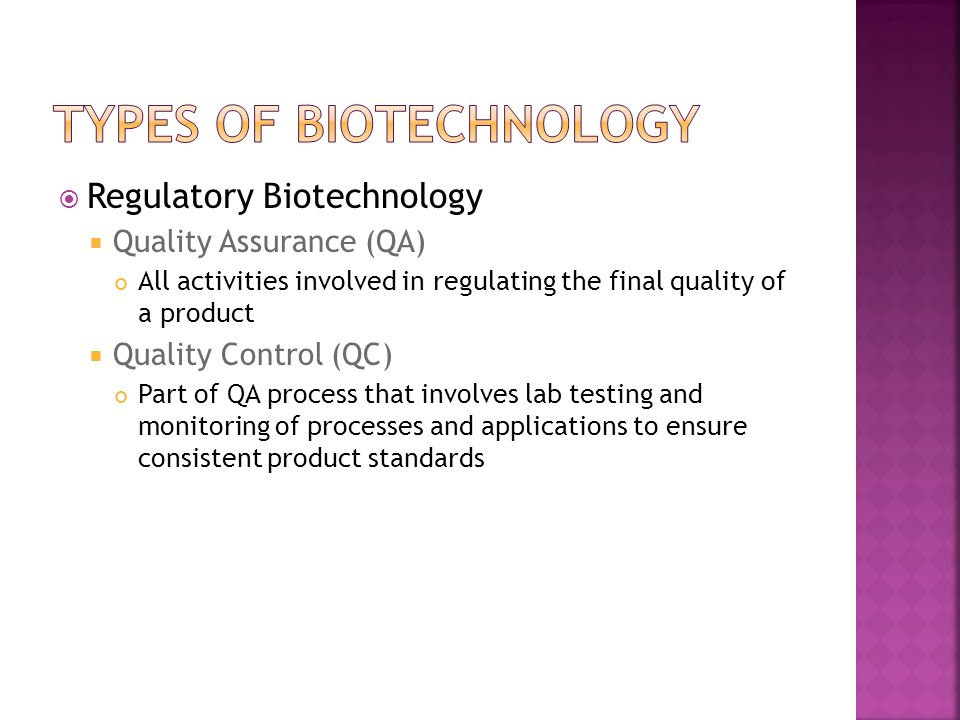 TYPES OF BIOTECHNOLOGY

Regulatory Biotechnology

Quality Assurance (QA)

All activities involved in regulating the final quality of a product

Quality Control (QC)

Part of QA process that involves lab testing and monitoring of processes and applications to ensure consistent product standards